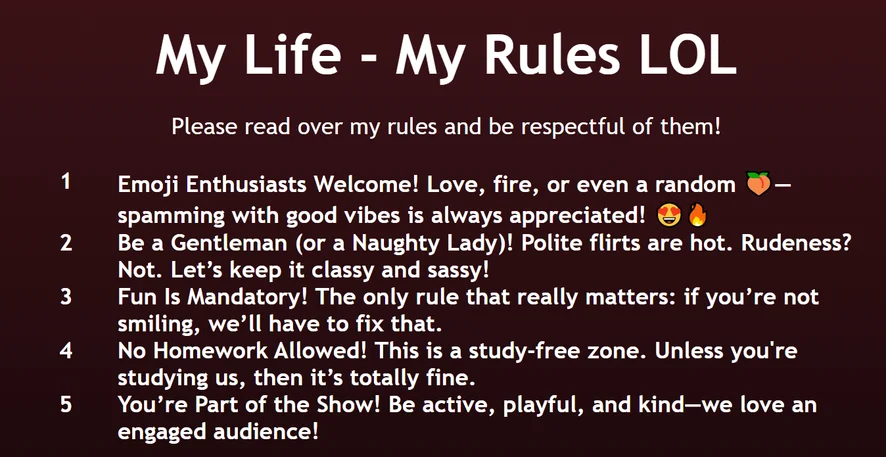 My Life - My Rules LOL

Please read over my rules and be respectful of them!

1 Emoji Enthusiasts Welcome! Love, fire, or even a random 🍑— spamming with good vibes is always appreciated! 😍🔥

2 Be a Gentleman (or a Naughty Lady)! Polite flirts are hot. Rudeness? Not. Let's keep it classy and sassy!

3 Fun Is Mandatory! The only rule that really matters: if you're not smiling, we'll have to fix that.

4 No Homework Allowed! This is a study-free zone. Unless you're studying us, then it's totally fine.

5 You're Part of the Show! Be active, playful, and kind—we love an engaged audience!